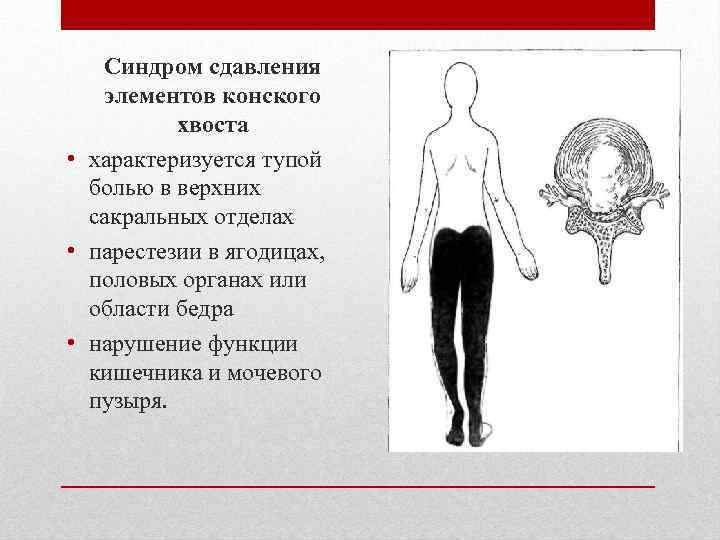 Синдром сдавления элементов конского хвоста

• характеризуется тупой болью в верхних сакральных отделах
• парестезии в ягодицах, половых органах или области бедра
• нарушение функции кишечника и мочевого пузыря.